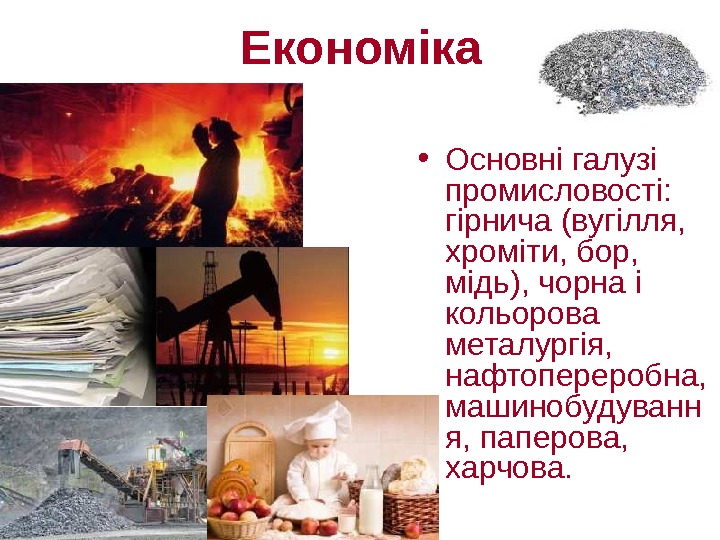 Економіка

• Основні галузі промисловості: гірнича (вугілля, хроміти, бор, мідь), чорна і кольорова металургія, нафтопереробна, машинобудування, паперова, харчова.